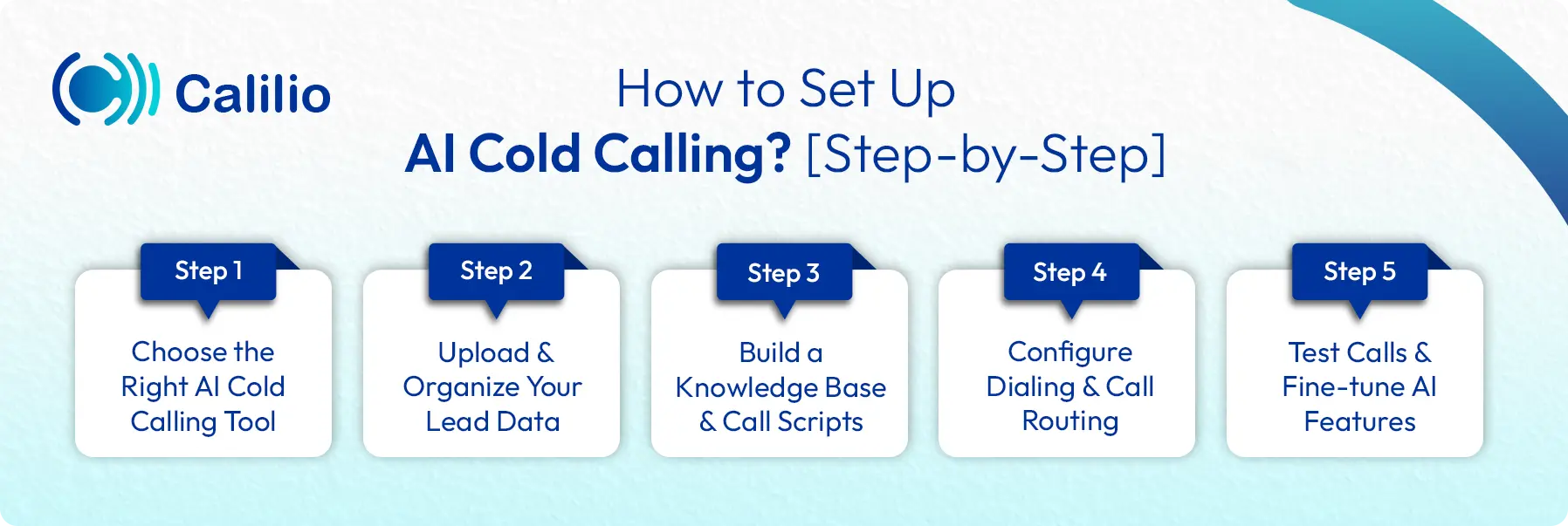 Calilio

How to Set Up
AI Cold Calling? [Step-by-Step]

Step 1
Choose the Right AI Cold Calling Tool

Step 2
Upload & Organize Your Lead Data

Step 3
Build a Knowledge Base & Call Scripts

Step 4
Configure Dialing & Call Routing

Step 5
Test Calls & Fine-tune AI Features